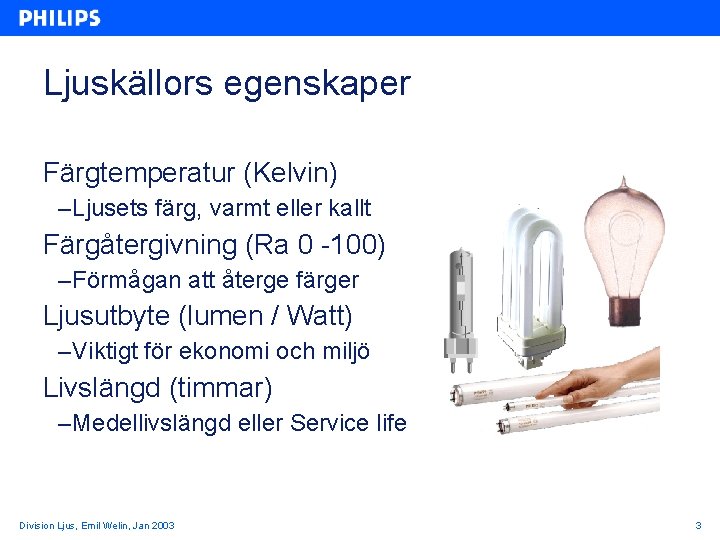 PHILIPS

Ljuskällors egenskaper

Färgtemperatur (Kelvin)
–Ljusets färg, varmt eller kallt
Färgåtergivning (Ra 0 -100)
–Förmågan att återge färger
Ljusutbyte (lumen / Watt)
–Viktigt för ekonomi och miljö
Livslängd (timmar)
–Medellivslängd eller Service life

Division Ljus, Emil Welin, Jan 2003

3